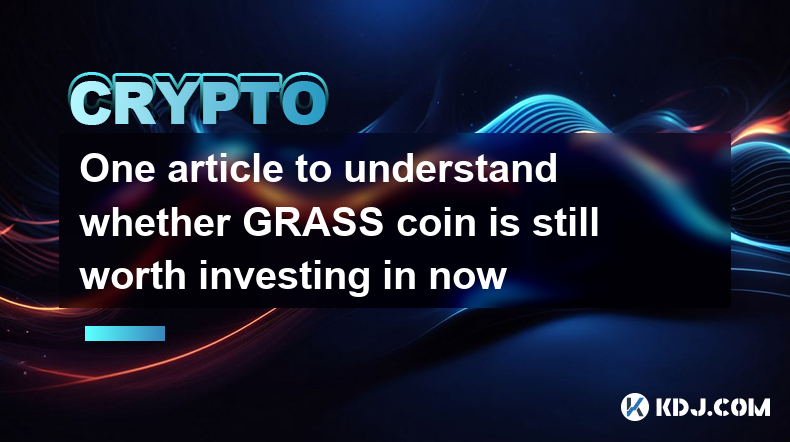 CRYPTO

One article to understand whether GRASS coin is still worth investing in now

KDJ.COM